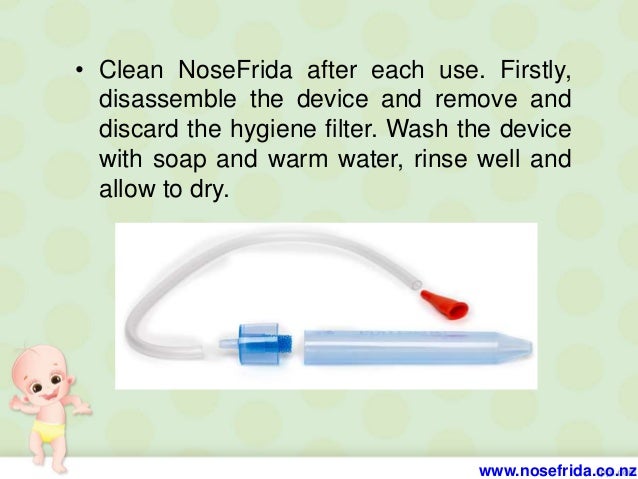 • Clean NoseFrida after each use. Firstly, disassemble the device and remove and discard the hygiene filter. Wash the device with soap and warm water, rinse well and allow to dry.

www.nosefrida.co.nz